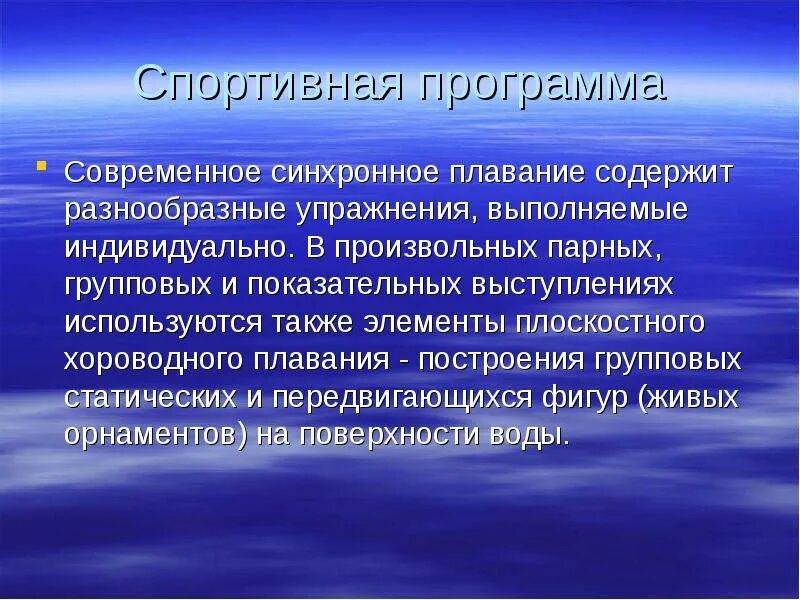 Спортивная программа

Современное синхронное плавание содержит разнообразные упражнения, выполняемые индивидуально. В произвольных парных, групповых и показательных выступлениях используются также элементы плоскостного хороводного плавания - построения групповых статических и передвигающихся фигур (живых орнаментов) на поверхности воды.